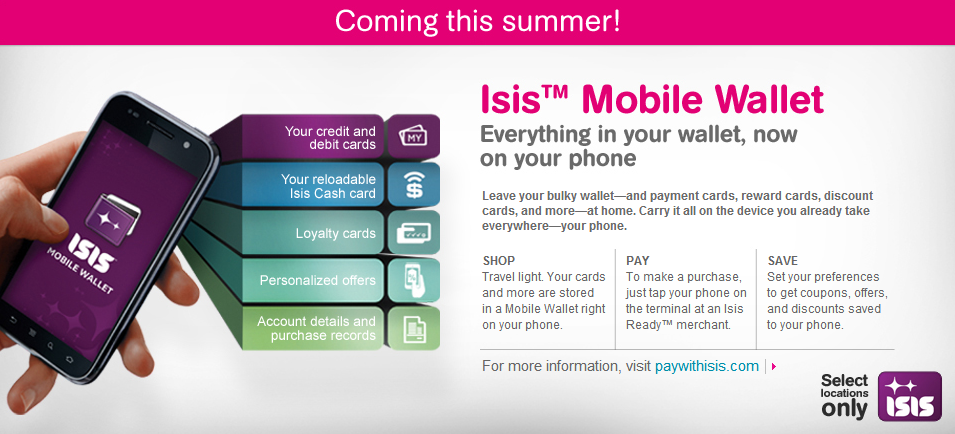 Coming this summer!

ISIS MOBILE WALLET

Your credit and debit cards

MY

Your reloadable Isis Cash card

Loyalty cards

Personalized offers

Account details and purchase records

Isis™ Mobile Wallet

Everything in your wallet, now on your phone

Leave your bulky wallet—and payment cards, reward cards, discount cards, and more—at home. Carry it all on the device you already take everywhere—your phone.

SHOP
Travel light. Your cards and more are stored in a Mobile Wallet right on your phone.

PAY
To make a purchase, just tap your phone on the terminal at an Isis Ready™ merchant.

SAVE
Set your preferences to get coupons, offers, and discounts saved to your phone.

For more information, visit paywithisis.com

Select locations only

ISIS